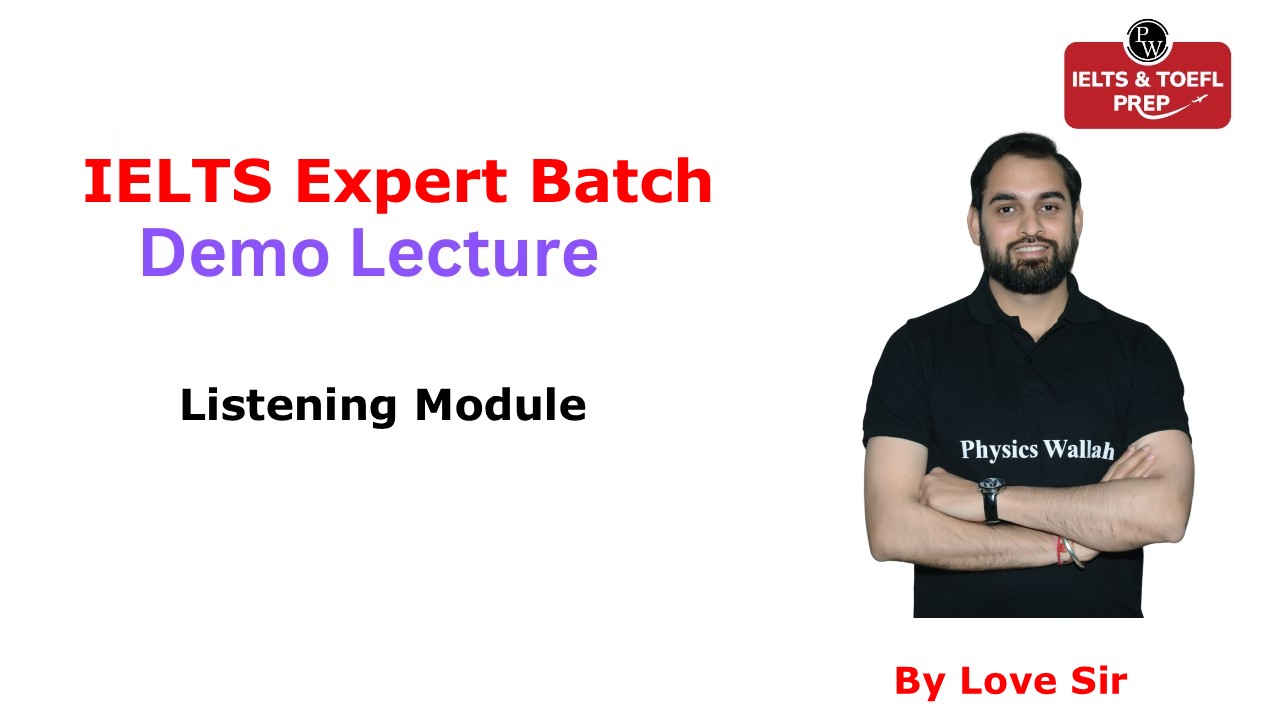 PW
IELTS & TOEFL PREP

IELTS Expert Batch
Demo Lecture

Listening Module

Physics Wallah

By Love Sir